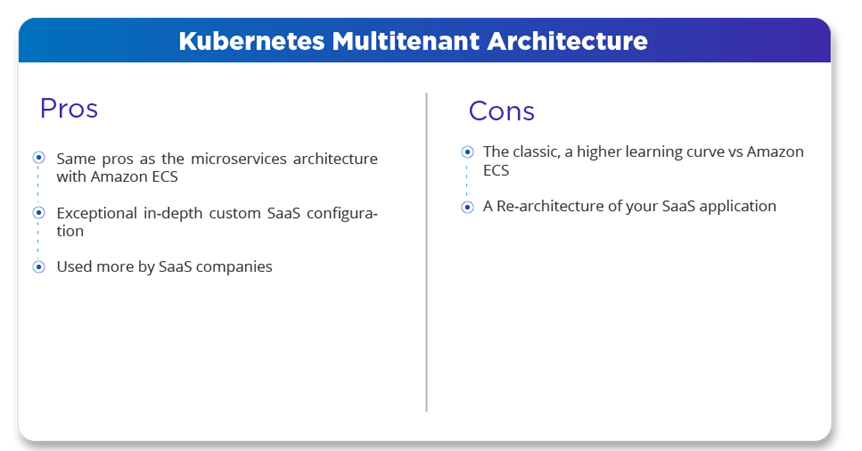 Kubernetes Multitenant Architecture

Pros

Same pros as the microservices architecture with Amazon ECS

Exceptional in-depth custom SaaS configuration

Used more by SaaS companies

Cons

The classic, a higher learning curve vs Amazon ECS

A Re-architecture of your SaaS application